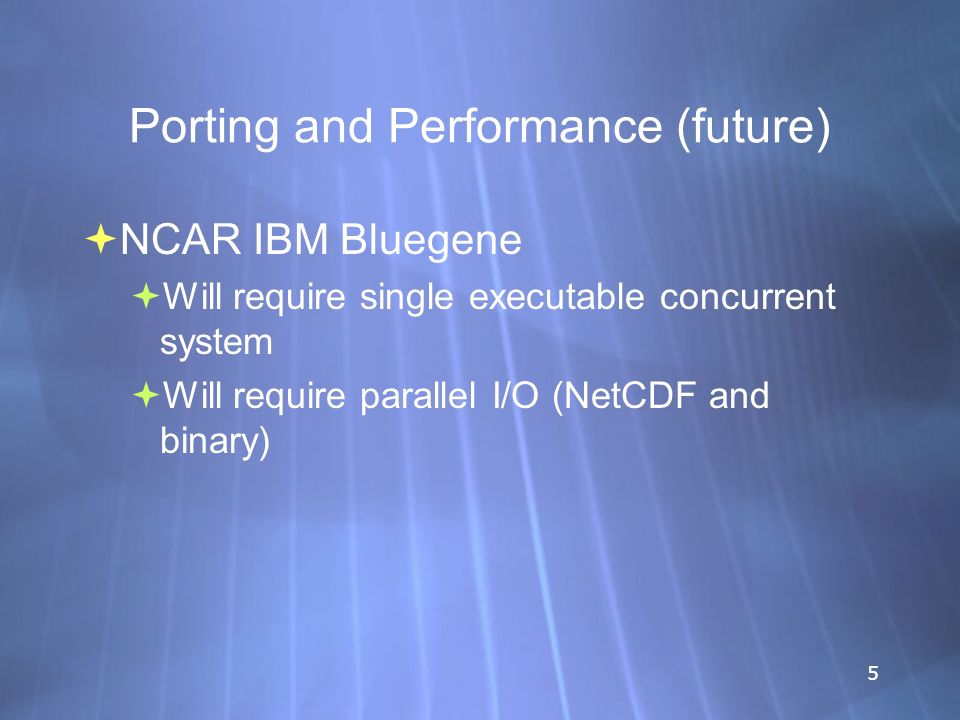 Porting and Performance (future)

NCAR IBM Bluegene

Will require single executable concurrent system

Will require parallel I/O (NetCDF and binary)

5